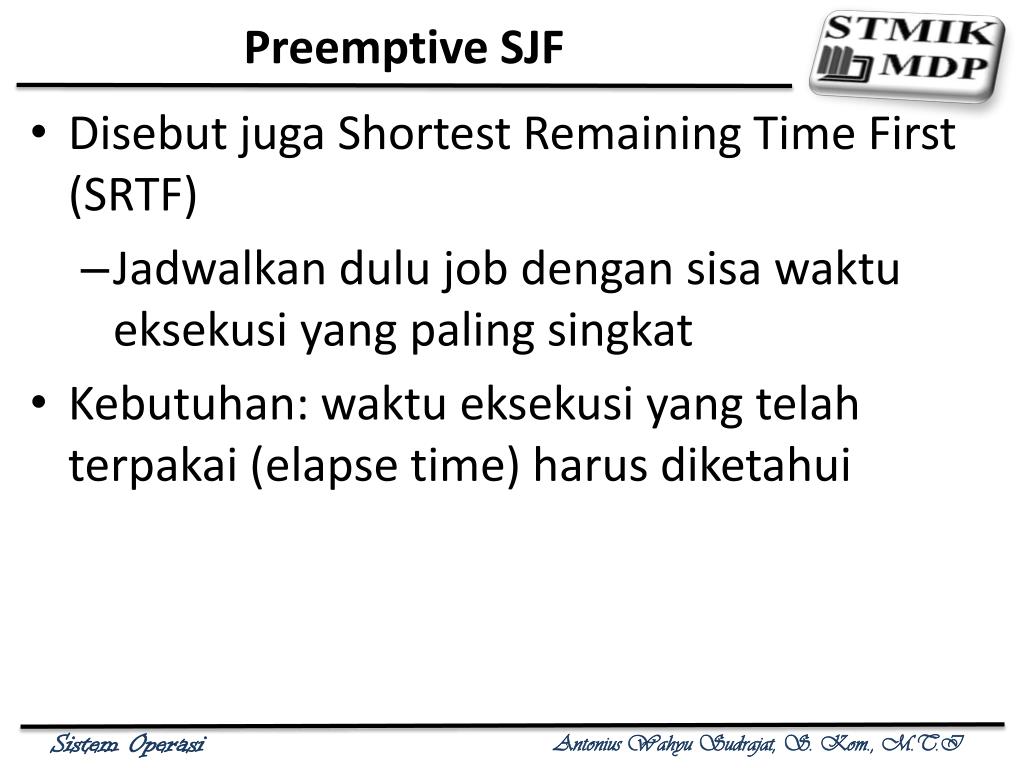 Preemptive SJF

STMIK MDP

• Disebut juga Shortest Remaining Time First (SRTF)

– Jadwalkan dulu job dengan sisa waktu eksekusi yang paling singkat

• Kebutuhan: waktu eksekusi yang telah terpakai (elapse time) harus diketahui

Sistem Operasi

Antonius Wahyu Sudrajat, S. Kom., M.T.I